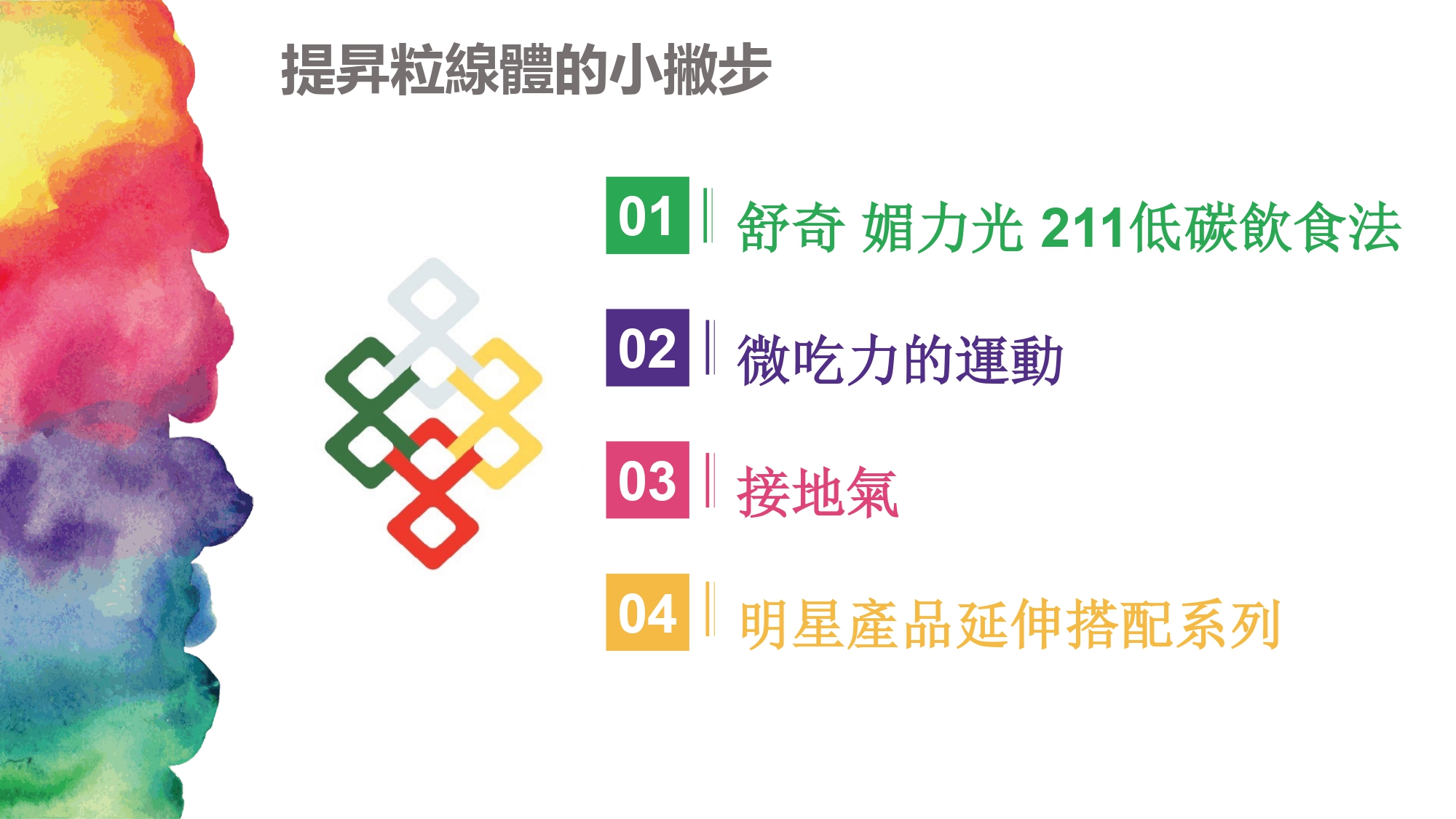 提昇粒線體的小撇步

01 舒奇 媚力光 211低碳飲食法

02 微吃力的運動

03 接地氣

04 明星產品延伸搭配系列